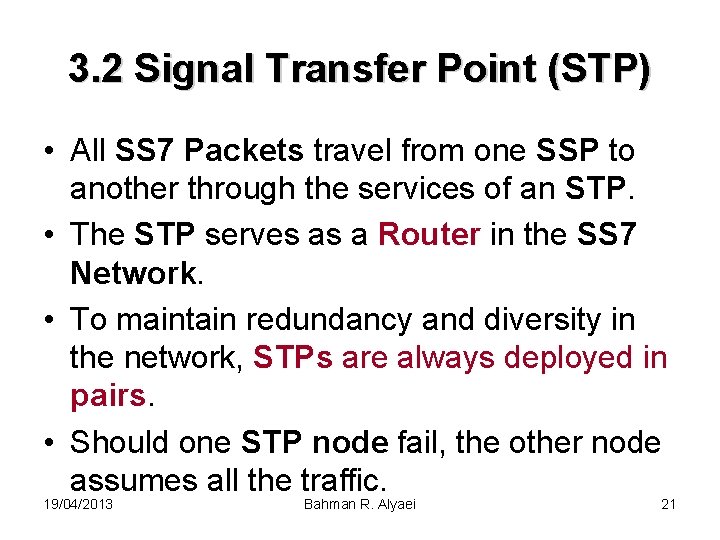 3.2 Signal Transfer Point (STP)

• All SS7 Packets travel from one SSP to another through the services of an STP.

• The STP serves as a Router in the SS7 Network.

• To maintain redundancy and diversity in the network, STPs are always deployed in pairs.

• Should one STP node fail, the other node assumes all the traffic.

19/04/2013 Bahman R. Alyaei 21